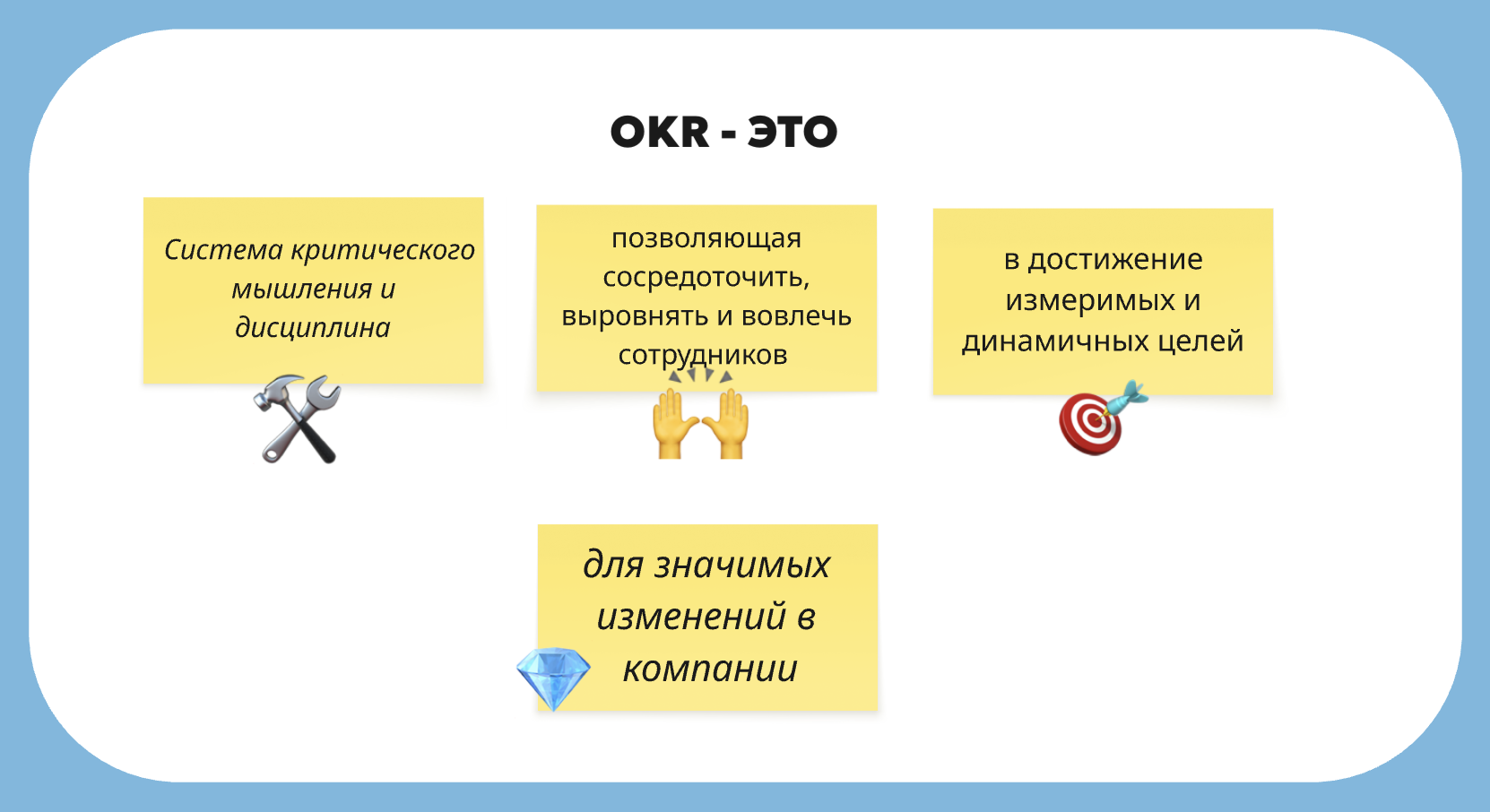 OKR - ЭТО

Система критического мышления и дисциплина

позволяющая сосредоточить, выровнять и вовлечь сотрудников

в достижение измеримых и динамичных целей

для значимых изменений в компании